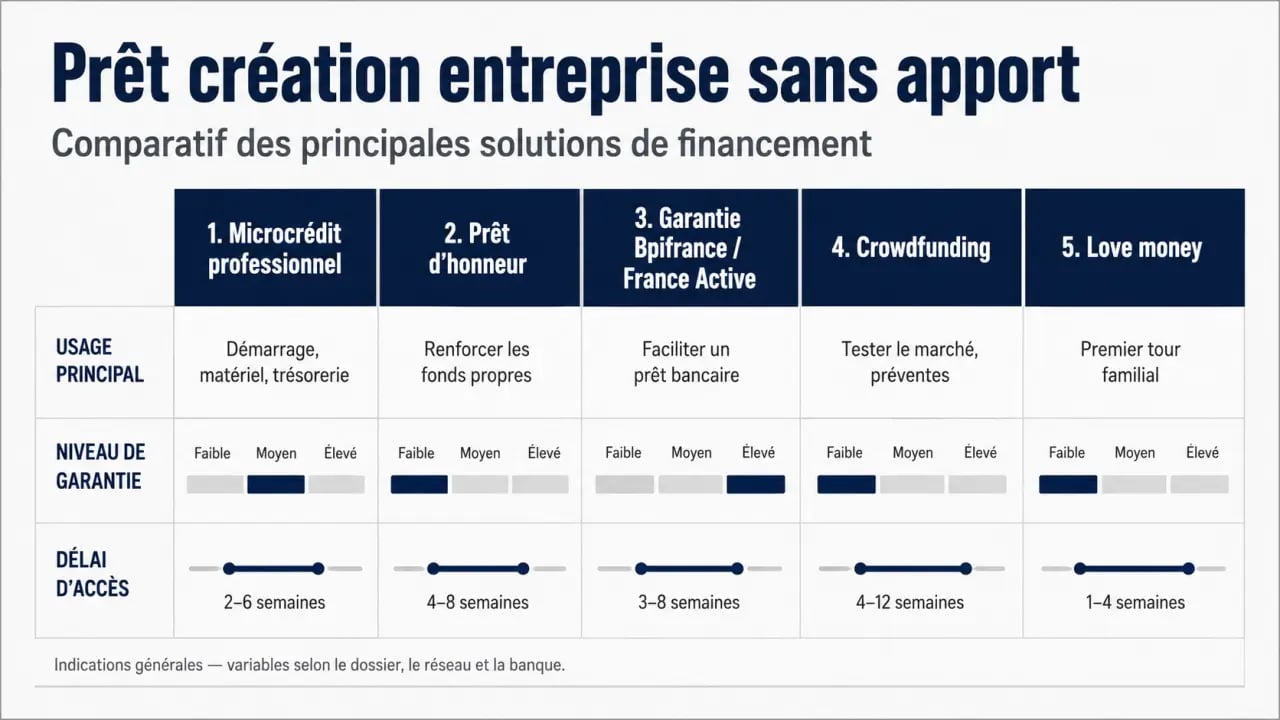 Prêt création entreprise sans apport

Comparatif des principales solutions de financement

| | 1. Microcrédit professionnel | 2. Prêt d'honneur | 3. Garantie Bpifrance / France Active | 4. Crowdfunding | 5. Love money |
|---|---|---|---|---|---|
| USAGE PRINCIPAL | Démarrage, matériel, trésorerie | Renforcer les fonds propres | Faciliter un prêt bancaire | Tester le marché, préventes | Premier tour familial |
| NIVEAU DE GARANTIE | Faible Moyen Élevé | Faible Moyen Élevé | Faible Moyen Élevé | Faible Moyen Élevé | Faible Moyen Élevé |
| DÉLAI D'ACCÈS | 2–6 semaines | 4–8 semaines | 3–8 semaines | 4–12 semaines | 1–4 semaines |

Indications générales — variables selon le dossier, le réseau et la banque.